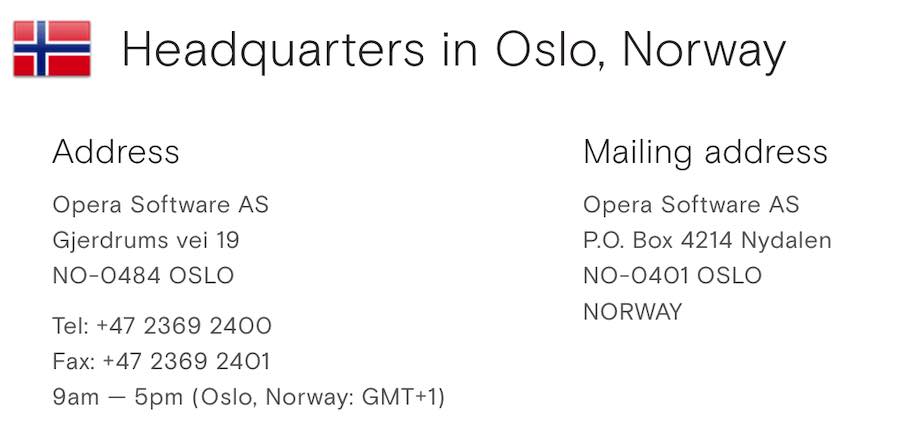 Headquarters in Oslo, Norway

Address

Opera Software AS
Gjerdrums vei 19
NO-0484 OSLO

Tel: +47 2369 2400
Fax: +47 2369 2401
9am — 5pm (Oslo, Norway: GMT+1)

Mailing address

Opera Software AS
P.O. Box 4214 Nydalen
NO-0401 OSLO
NORWAY